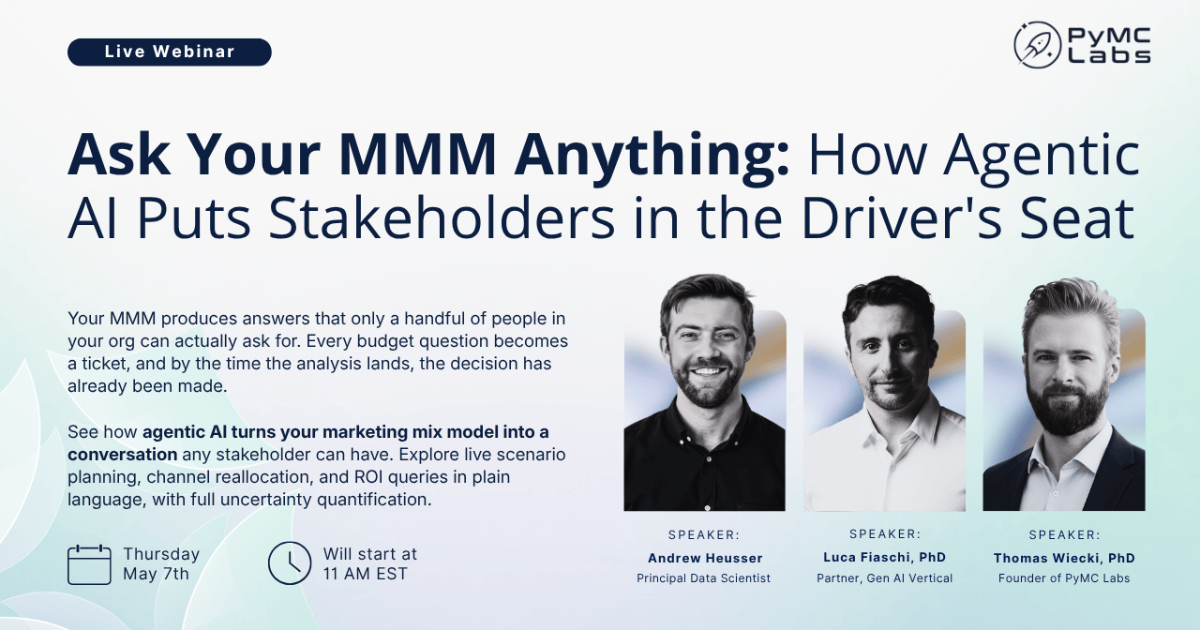 Live Webinar

PyMC Labs

Ask Your MMM Anything: How Agentic AI Puts Stakeholders in the Driver's Seat

Your MMM produces answers that only a handful of people in your org can actually ask for. Every budget question becomes a ticket, and by the time the analysis lands, the decision has already been made.

See how agentic AI turns your marketing mix model into a conversation any stakeholder can have. Explore live scenario planning, channel reallocation, and ROI queries in plain language, with full uncertainty quantification.

Thursday May 7th

Will start at 11 AM EST

SPEAKER:
Andrew Heusser
Principal Data Scientist

SPEAKER:
Luca Fiaschi, PhD
Partner, Gen AI Vertical

SPEAKER:
Thomas Wiecki, PhD
Founder of PyMC Labs